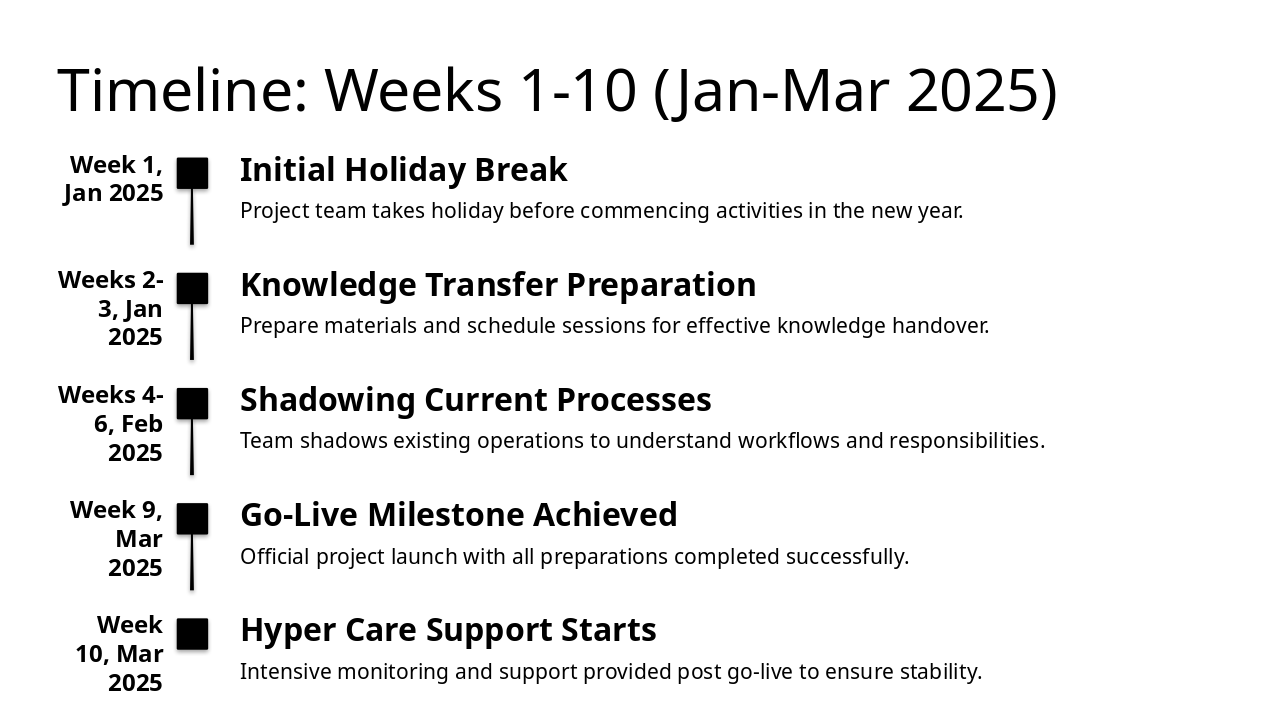 Timeline: Weeks 1-10 (Jan-Mar 2025)

Week 1, Jan 2025

Initial Holiday Break

Project team takes holiday before commencing activities in the new year.

Weeks 2-3, Jan 2025

Knowledge Transfer Preparation

Prepare materials and schedule sessions for effective knowledge handover.

Weeks 4-6, Feb 2025

Shadowing Current Processes

Team shadows existing operations to understand workflows and responsibilities.

Week 9, Mar 2025

Go-Live Milestone Achieved

Official project launch with all preparations completed successfully.

Week 10, Mar 2025

Hyper Care Support Starts

Intensive monitoring and support provided post go-live to ensure stability.